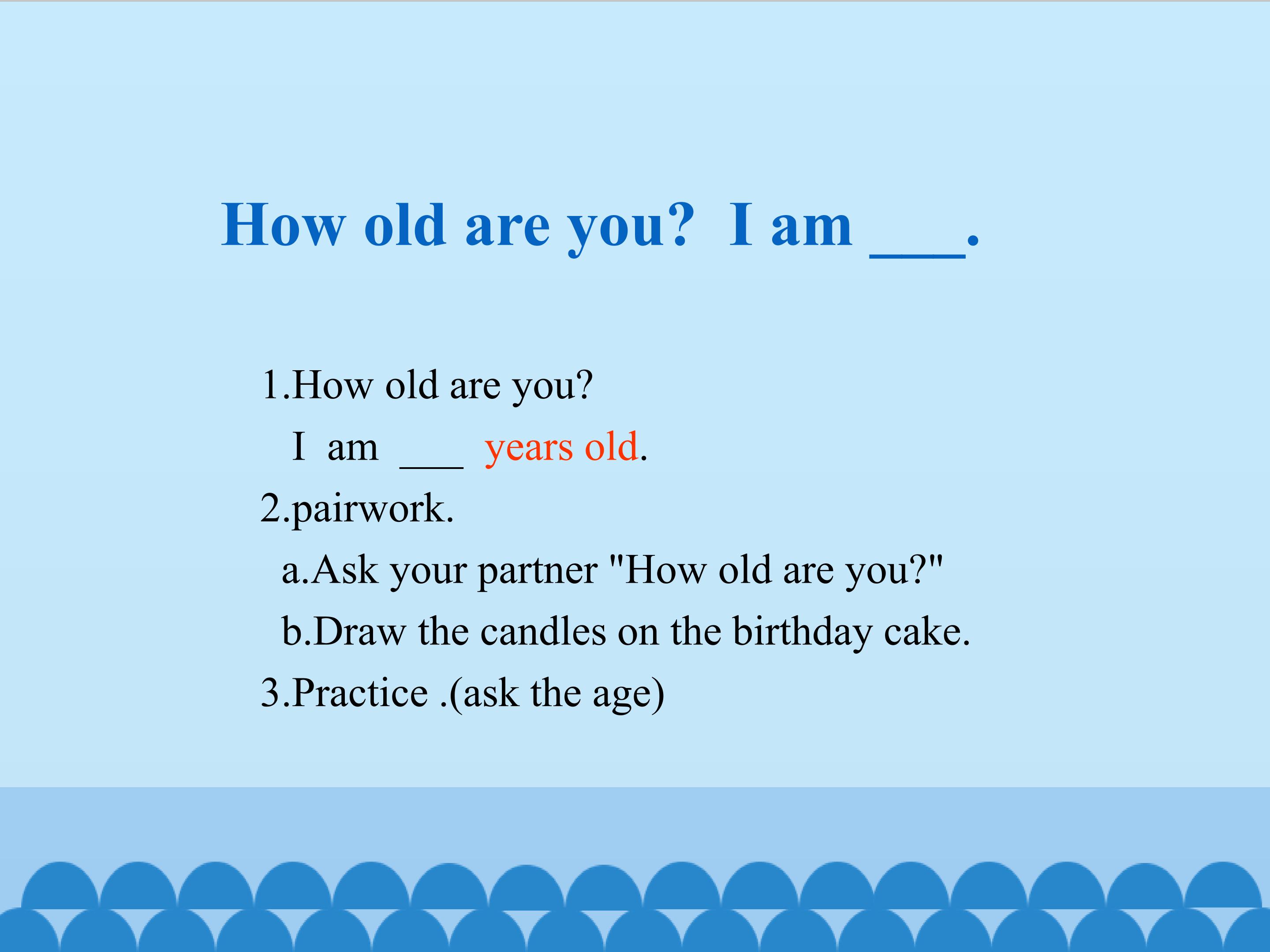 How old are you? I am ___.

1.How old are you?

I am ___ years old.

2.pairwork.

a.Ask your partner "How old are you?"

b.Draw the candles on the birthday cake.

3.Practice .(ask the age)